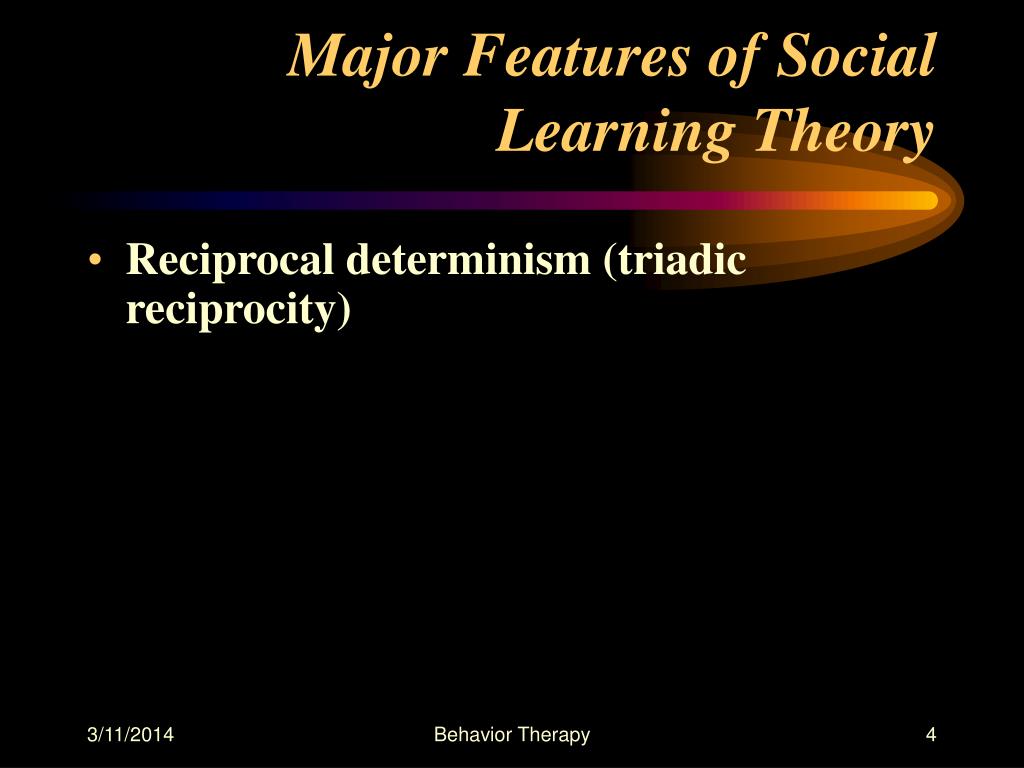 Major Features of Social Learning Theory

• Reciprocal determinism (triadic reciprocity)

3/11/2014

Behavior Therapy

4